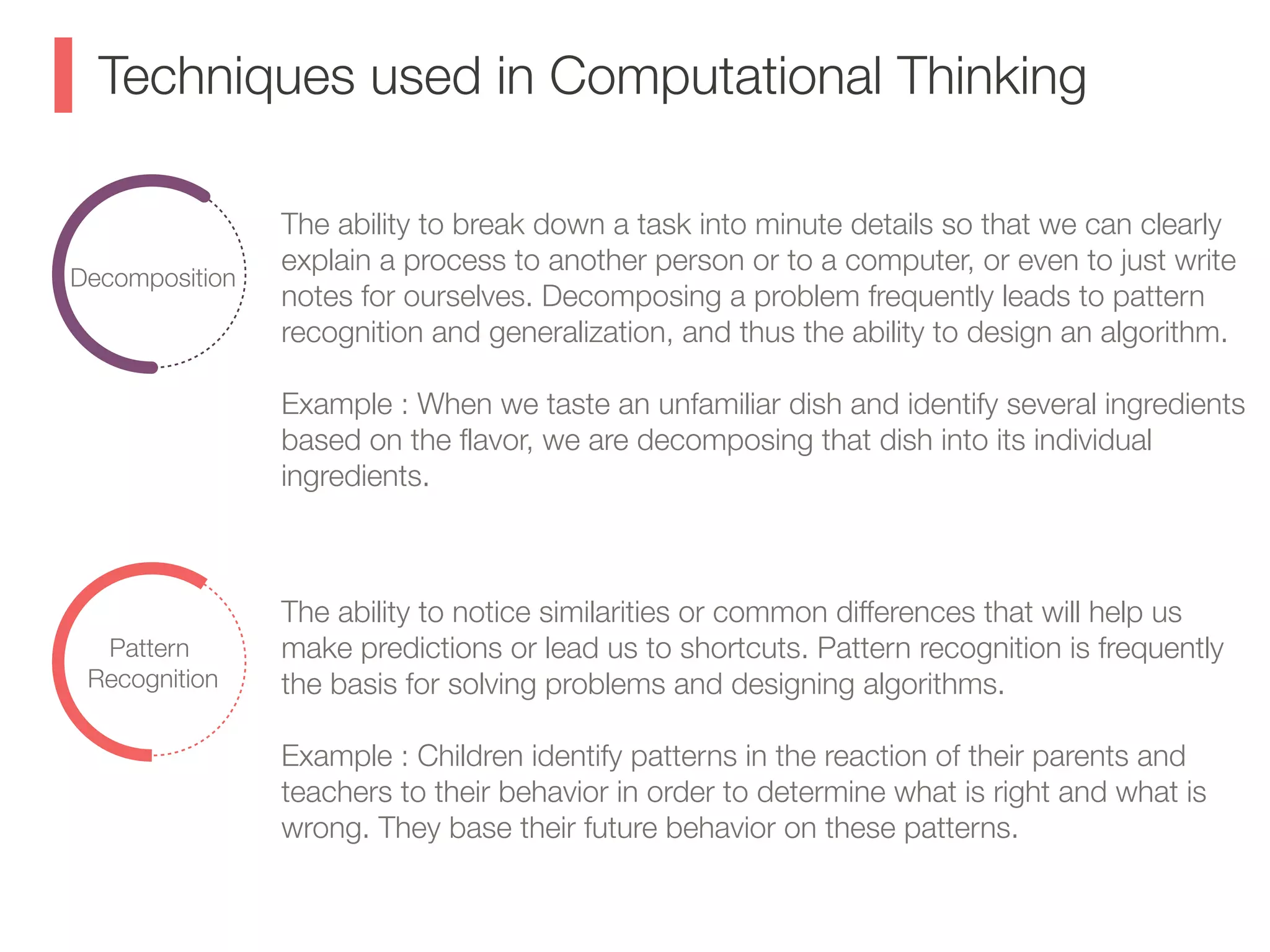 Techniques used in Computational Thinking

Decomposition

The ability to break down a task into minute details so that we can clearly explain a process to another person or to a computer, or even to just write notes for ourselves. Decomposing a problem frequently leads to pattern recognition and generalization, and thus the ability to design an algorithm.

Example : When we taste an unfamiliar dish and identify several ingredients based on the flavor, we are decomposing that dish into its individual ingredients.

Pattern Recognition

The ability to notice similarities or common differences that will help us make predictions or lead us to shortcuts. Pattern recognition is frequently the basis for solving problems and designing algorithms.

Example : Children identify patterns in the reaction of their parents and teachers to their behavior in order to determine what is right and what is wrong. They base their future behavior on these patterns.